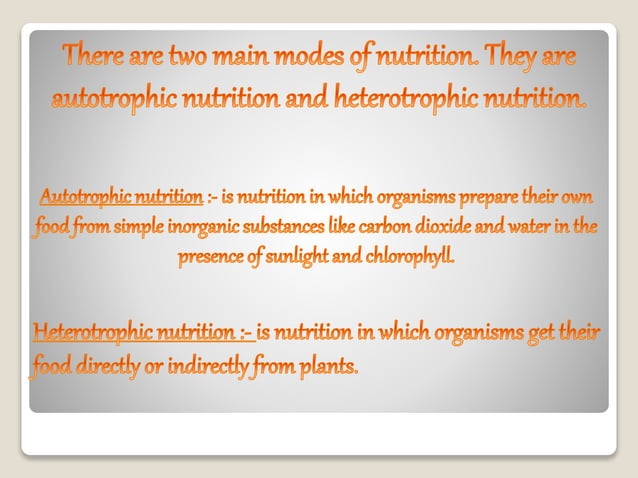 There are two main modes of nutrition. They are autotrophic nutrition and heterotrophic nutrition.

Autotrophic nutrition :- is nutrition in which organisms prepare their own food from simple inorganic substances like carbon dioxide and water in the presence of sunlight and chlorophyll.

Heterotrophic nutrition :- is nutrition in which organisms get their food directly or indirectly from plants.